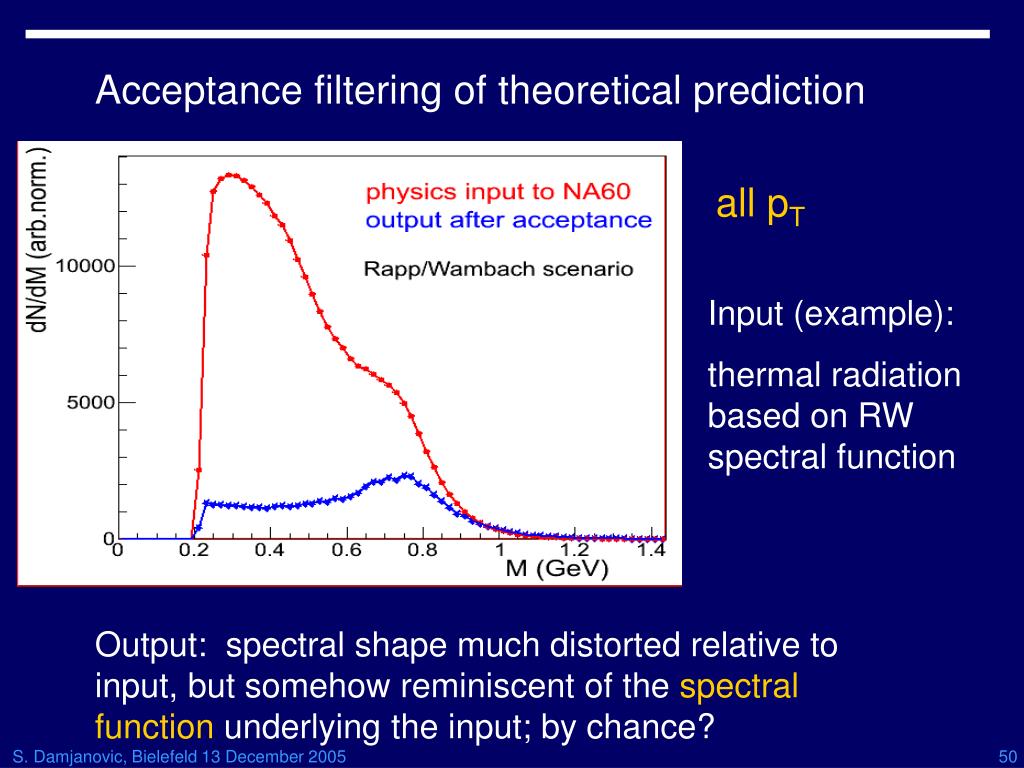 Acceptance filtering of theoretical prediction

dN/dM (arb.norm.)

physics input to NA60
output after acceptance

Rapp/Wambach scenario

10000

5000

0

0 0.2 0.4 0.6 0.8 1 1.2 1.4

M (GeV)

all $p_T$

Input (example):

thermal radiation based on RW spectral function

Output: spectral shape much distorted relative to input, but somehow reminiscent of the spectral function underlying the input; by chance?

S. Damjanovic, Bielefeld 13 December 2005

50